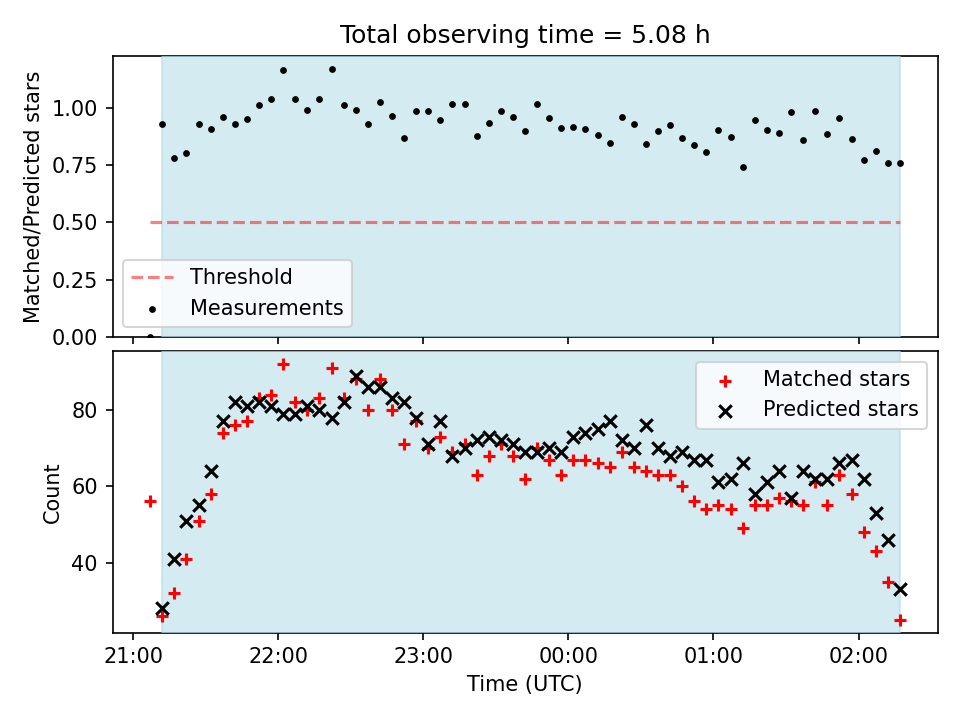 Total observing time = 5.08 h

Matched/Predicted stars

1.00
0.75
0.50
0.25
0.00

Threshold
Measurements

Count

80
60
40

Matched stars
Predicted stars

21:00
22:00
23:00
00:00
01:00
02:00

Time (UTC)